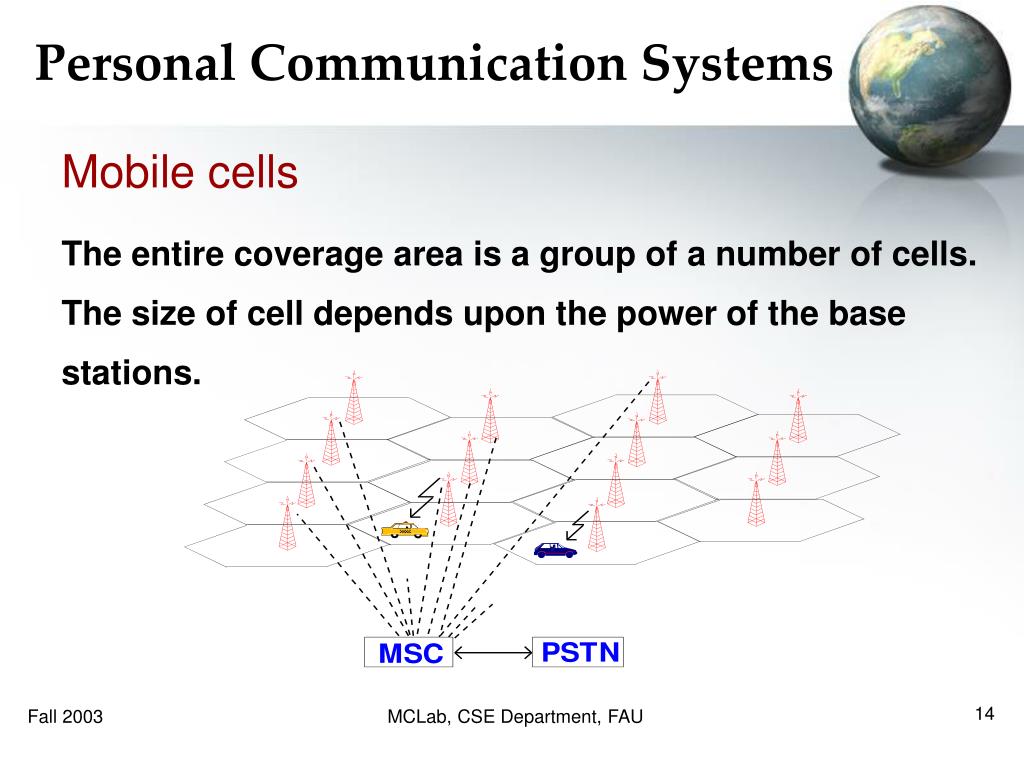 Personal Communication Systems

Mobile cells

The entire coverage area is a group of a number of cells. The size of cell depends upon the power of the base stations.

MSC

PSTN

Fall 2003

MCLab, CSE Department, FAU

14